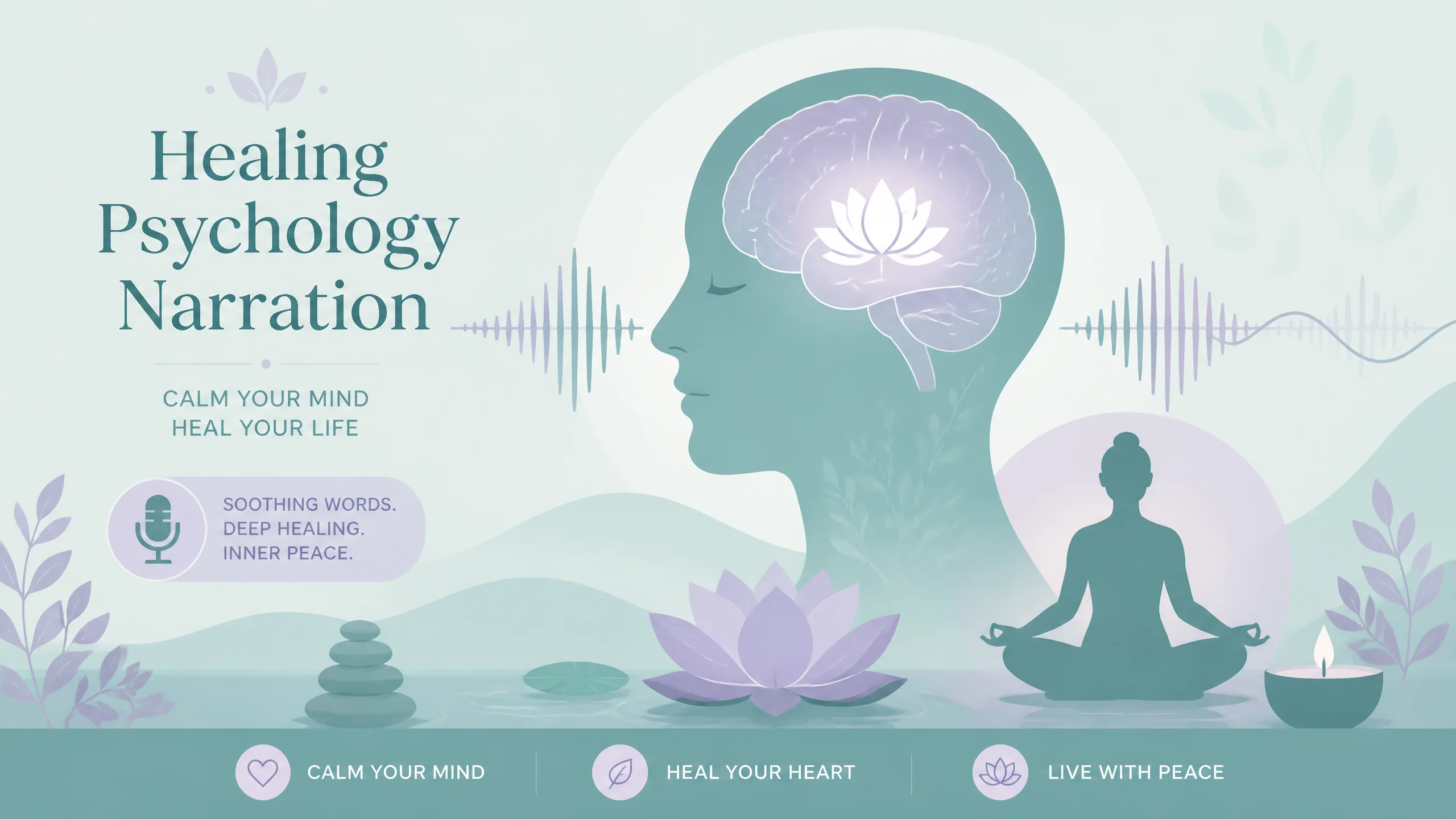 Healing Psychology Narration

CALM YOUR MIND
HEAL YOUR LIFE

SOOTHING WORDS.
DEEP HEALING.
INNER PEACE.

CALM YOUR MIND

HEAL YOUR HEART

LIVE WITH PEACE